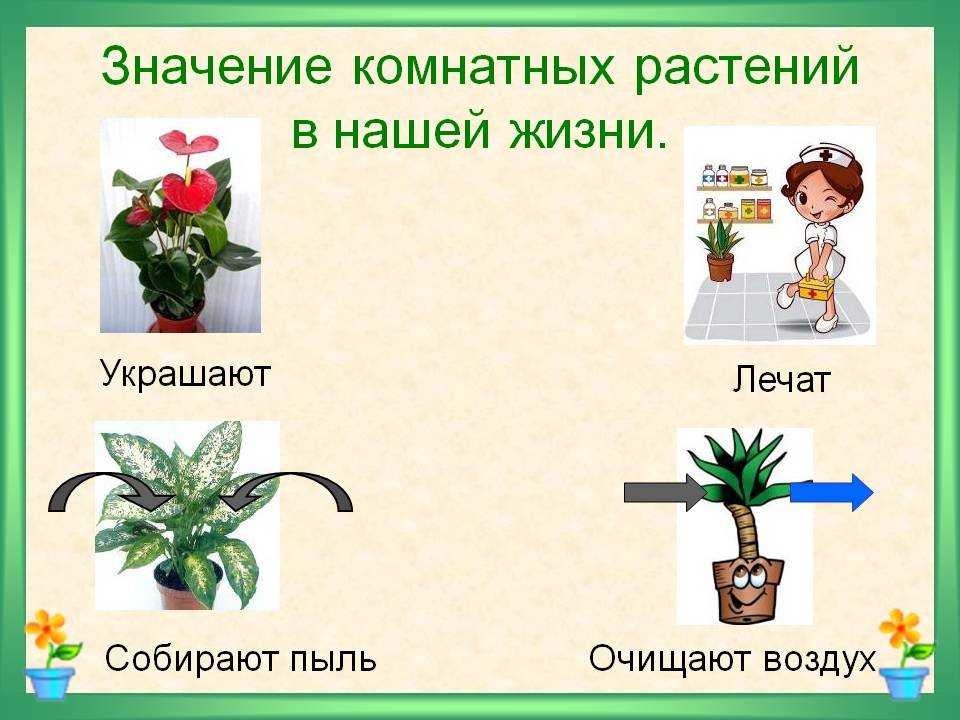 Значение комнатных растений в нашей жизни.

Украшают

Лечат

Собирают пыль

Очищают воздух